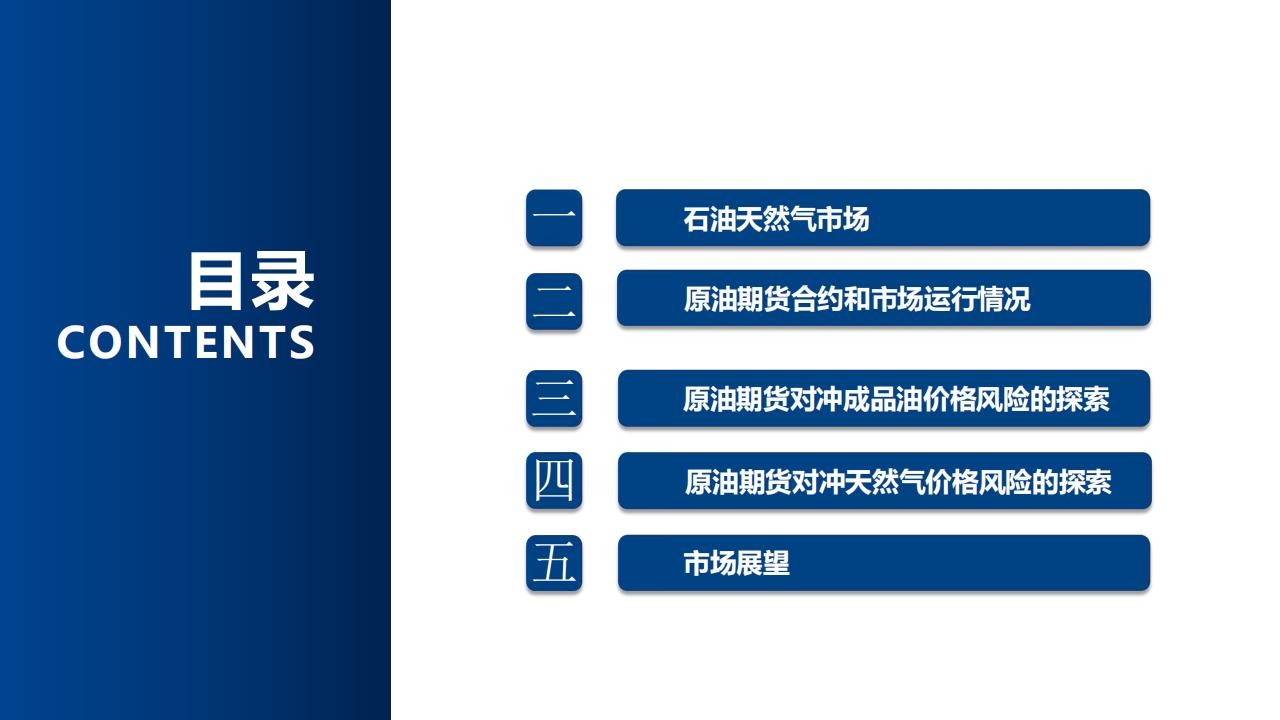 目录
CONTENTS

一 石油天然气市场

二 原油期货合约和市场运行情况

三 原油期货对冲成品油价格风险的探索

四 原油期货对冲天然气价格风险的探索

五 市场展望